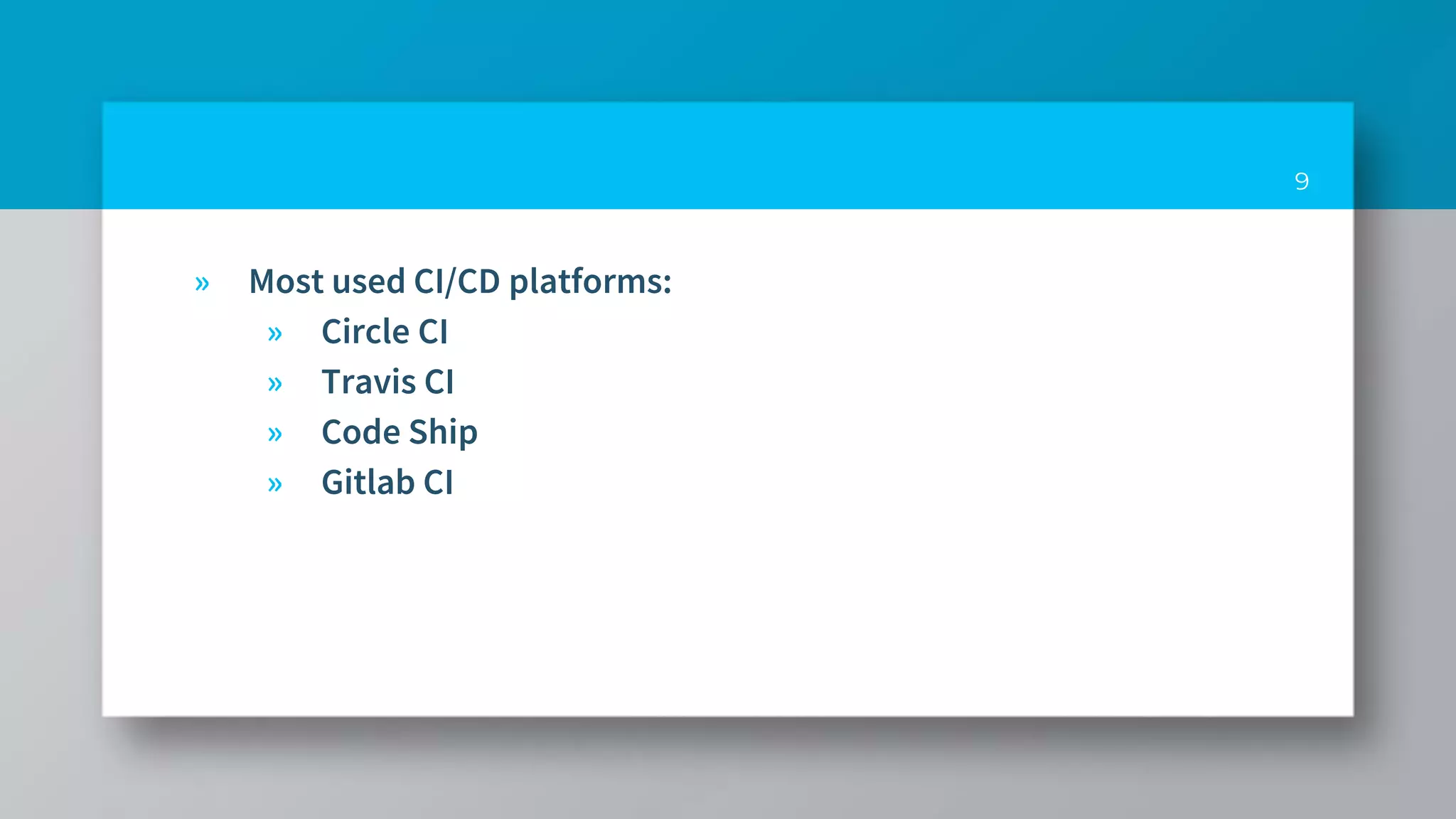 9

» Most used CI/CD platforms:
» Circle CI
» Travis CI
» Code Ship
» Gitlab CI